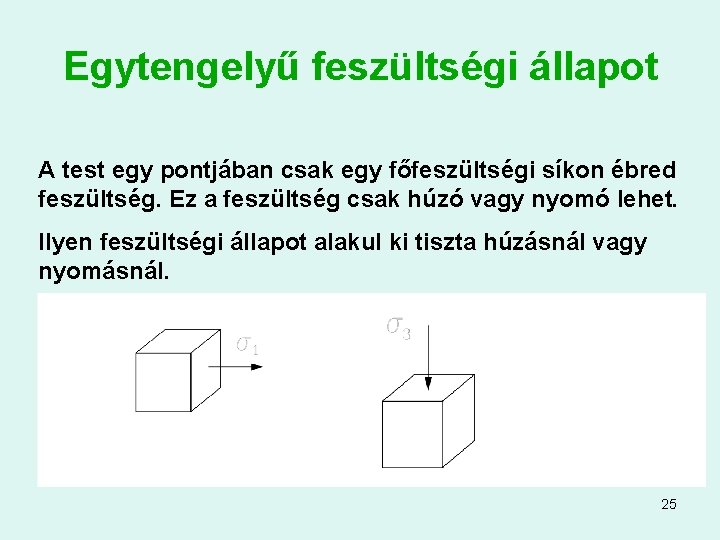 Egytengelyű feszültségi állapot

A test egy pontjában csak egy főfeszültségi síkon ébred feszültség. Ez a feszültség csak húzó vagy nyomó lehet.

Ilyen feszültségi állapot alakul ki tiszta húzásnál vagy nyomásnál.

$\sigma_1$

$\sigma_3$

25